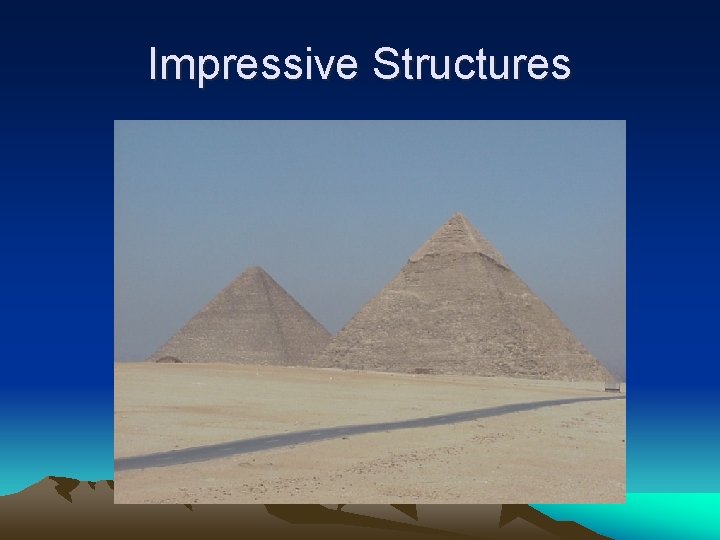 Impressive Structures